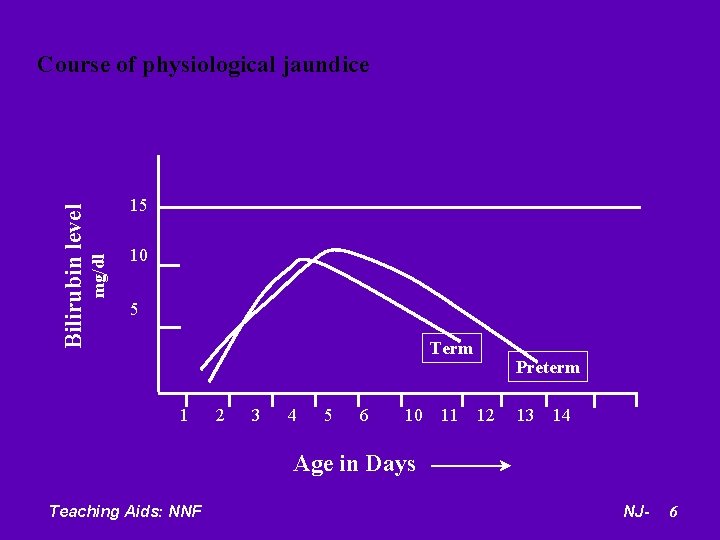 Course of physiological jaundice

Bilirubin level
mg/dl

15
10
5

Term
Preterm

1 2 3 4 5 6 10 11 12 13 14

Age in Days

Teaching Aids: NNF

NJ- 6